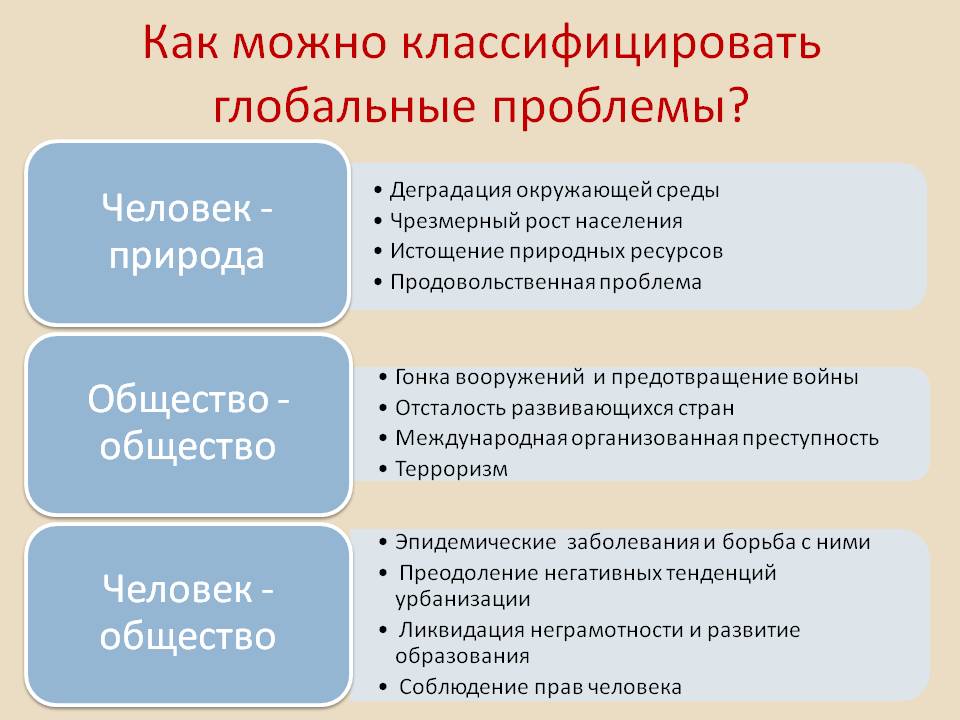 Как можно классифицировать глобальные проблемы?

Человек - природа

• Деградация окружающей среды
• Чрезмерный рост населения
• Истощение природных ресурсов
• Продовольственная проблема

Общество - общество

• Гонка вооружений и предотвращение войны
• Отсталость развивающихся стран
• Международная организованная преступность
• Терроризм

Человек - общество

• Эпидемические заболевания и борьба с ними
• Преодоление негативных тенденций урбанизации
• Ликвидация неграмотности и развитие образования
• Соблюдение прав человека